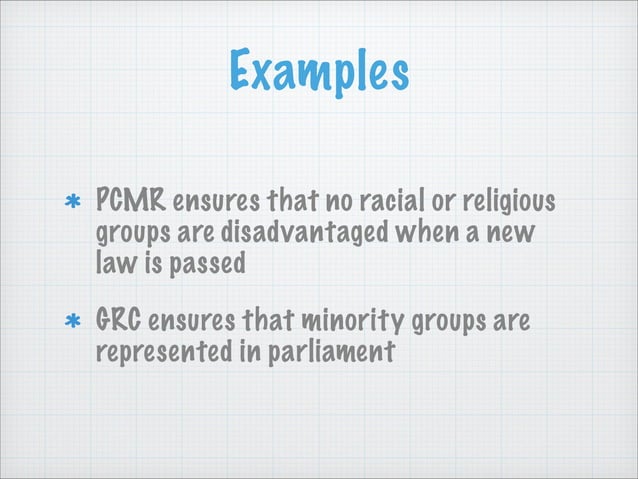 Examples

* PCMR ensures that no racial or religious groups are disadvantaged when a new law is passed

* GRC ensures that minority groups are represented in parliament